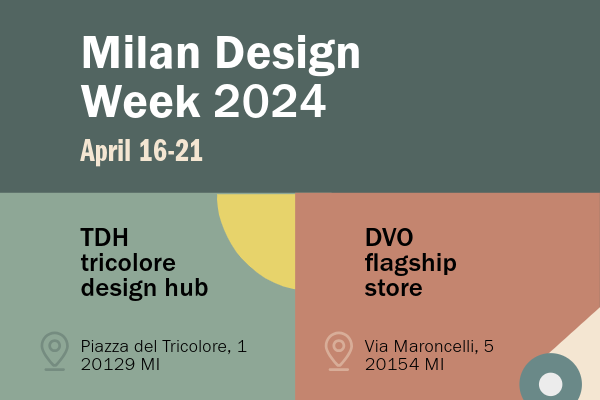 Milan Design Week 2024

April 16-21

TDH tricolore design hub

Piazza del Tricolore, 1
20129 MI

DVO flagship store

Via Maroncelli, 5
20154 MI